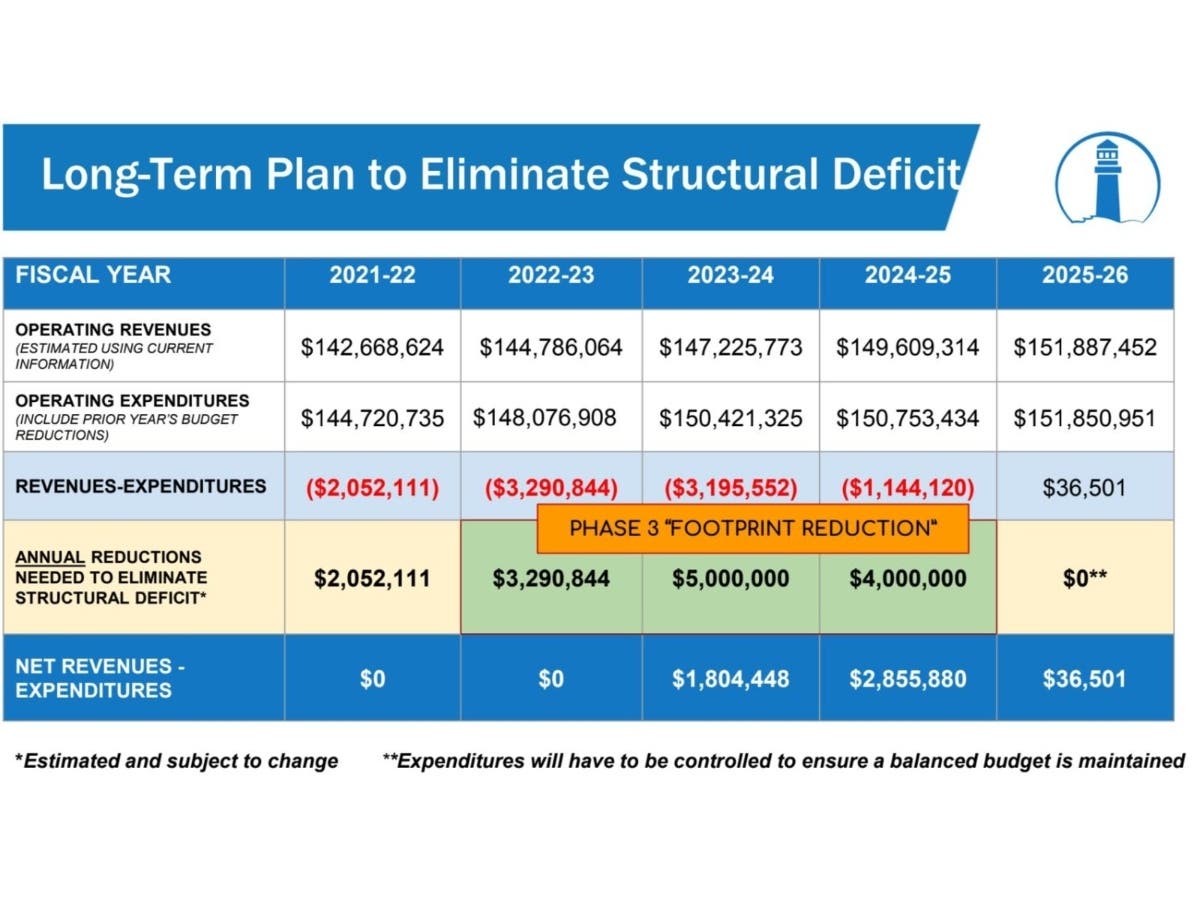 Long-Term Plan to Eliminate Structural Deficit

| FISCAL YEAR | 2021-22 | 2022-23 | 2023-24 | 2024-25 | 2025-26 |
|---|---|---|---|---|---|
| OPERATING REVENUES (ESTIMATED USING CURRENT INFORMATION) | \$142,668,624 | \$144,786,064 | \$147,225,773 | \$149,609,314 | \$151,887,452 |
| OPERATING EXPENDITURES (INCLUDE PRIOR YEAR'S BUDGET REDUCTIONS) | \$144,720,735 | \$148,076,908 | \$150,421,325 | \$150,753,434 | \$151,850,951 |
| REVENUES-EXPENDITURES | (\$2,052,111) | (\$3,290,844) | (\$3,195,552) | (\$1,144,120) | \$36,501 |
| ANNUAL REDUCTIONS NEEDED TO ELIMINATE STRUCTURAL DEFICIT* | \$2,052,111 | \$3,290,844 | \$5,000,000 | \$4,000,000 | \$0** |
| NET REVENUES - EXPENDITURES | \$0 | \$0 | \$1,804,448 | \$2,855,880 | \$36,501 |

PHASE 3 "FOOTPRINT REDUCTION"

*Estimated and subject to change **Expenditures will have to be controlled to ensure a balanced budget is maintained